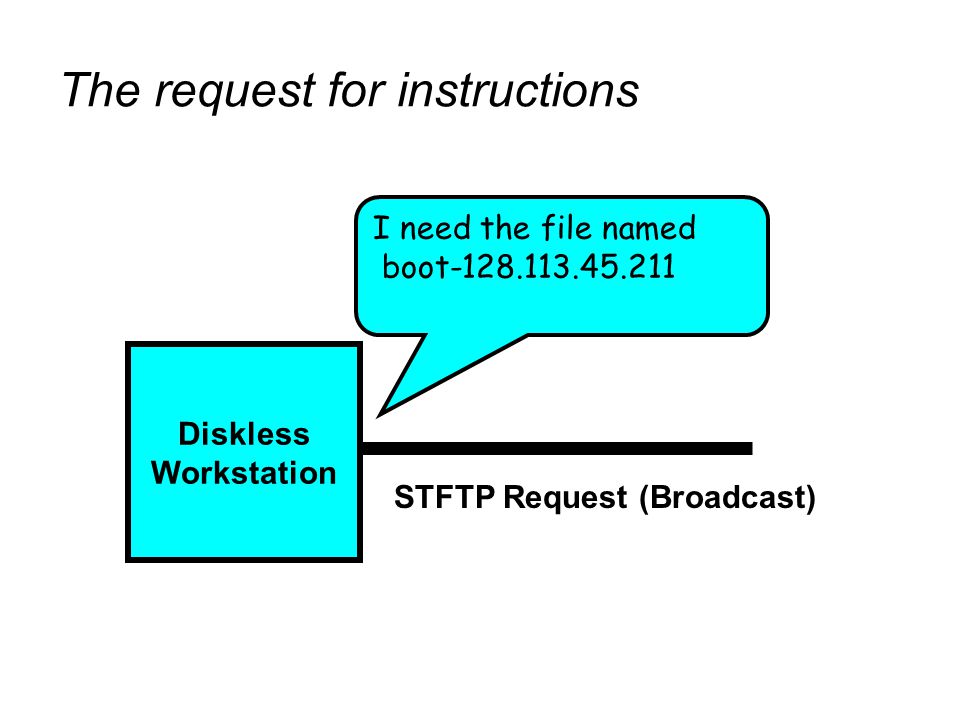 The request for instructions

I need the file named boot-128.113.45.211

Diskless Workstation

STFTP Request (Broadcast)